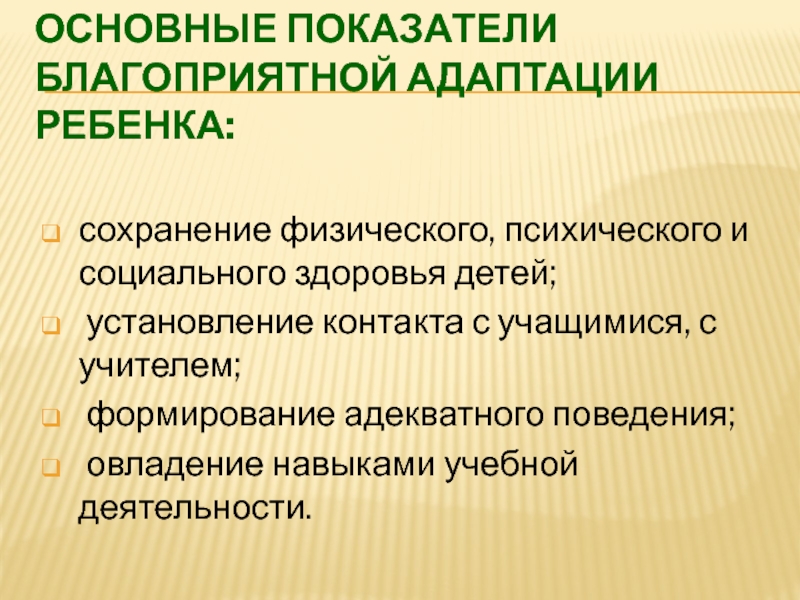 ОСНОВНЫЕ ПОКАЗАТЕЛИ БЛАГОПРИЯТНОЙ АДАПТАЦИИ РЕБЕНКА:

сохранение физического, психического и социального здоровья детей;

установление контакта с учащимися, с учителем;

формирование адекватного поведения;

овладение навыками учебной деятельности.